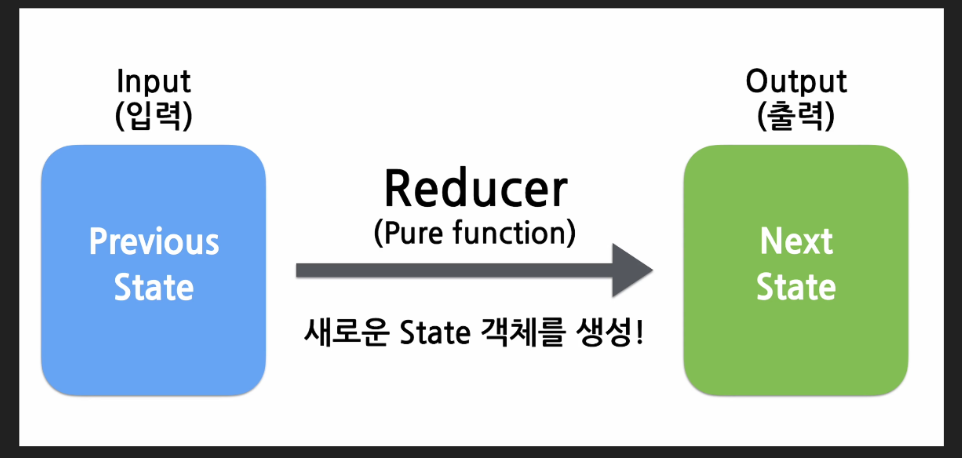 Input
(입력)

Previous State

Reducer
(Pure function)

새로운 State 객체를 생성!

Output
(출력)

Next State